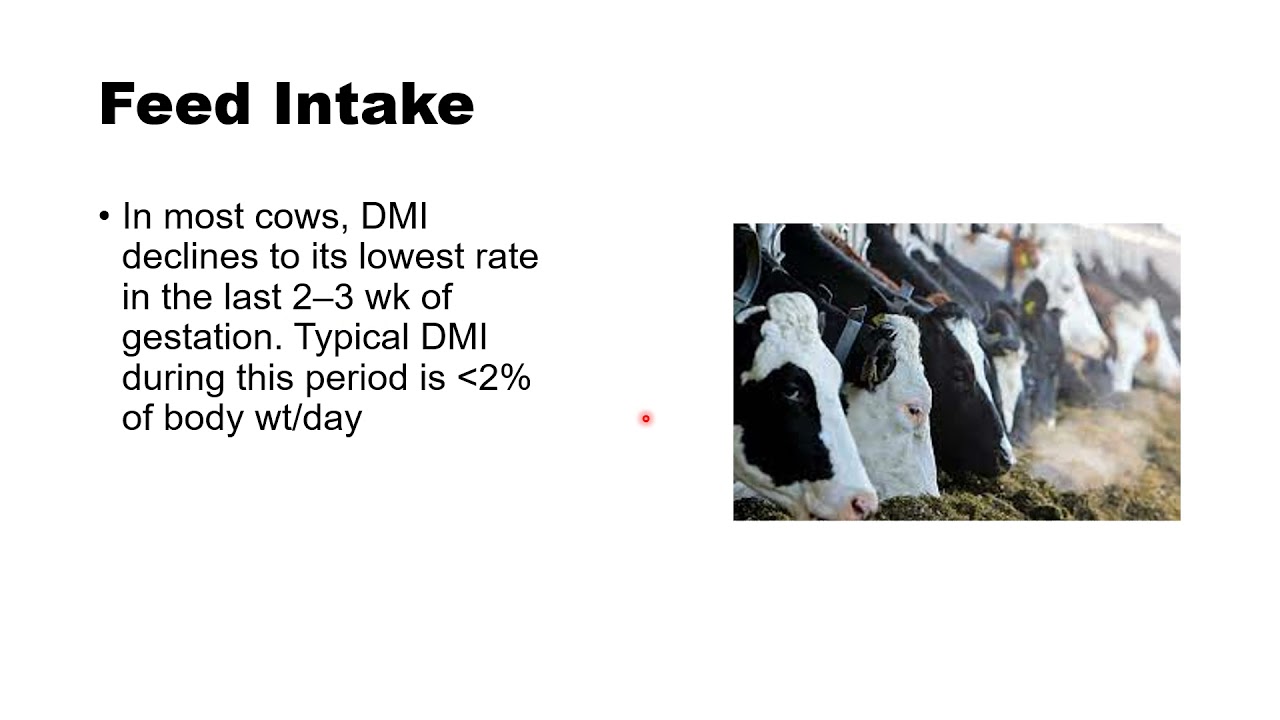 Feed Intake

• In most cows, DMI declines to its lowest rate in the last 2–3 wk of gestation. Typical DMI during this period is <2% of body wt/day